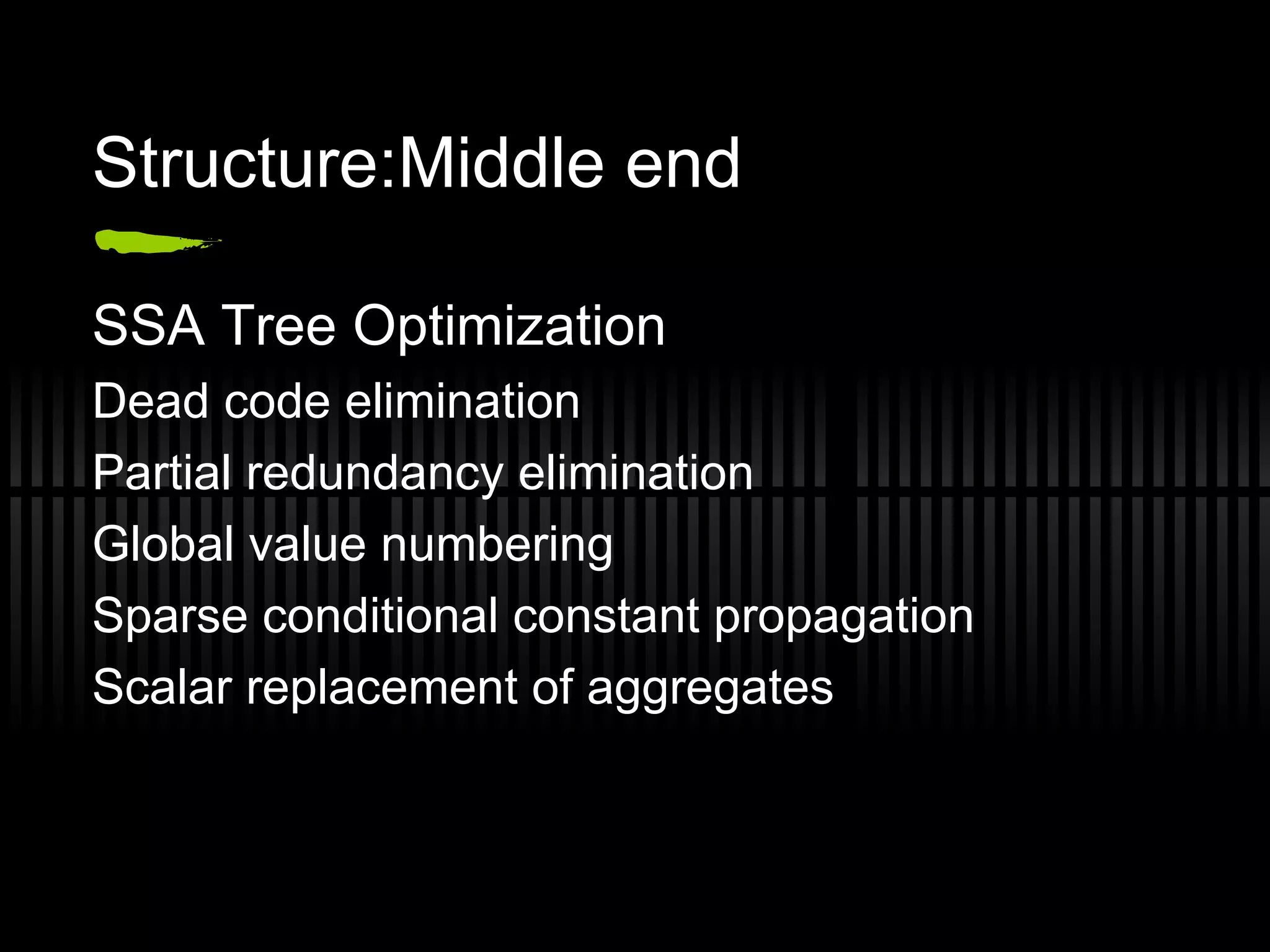 Structure:Middle end

SSA Tree Optimization

Dead code elimination

Partial redundancy elimination

Global value numbering

Sparse conditional constant propagation

Scalar replacement of aggregates